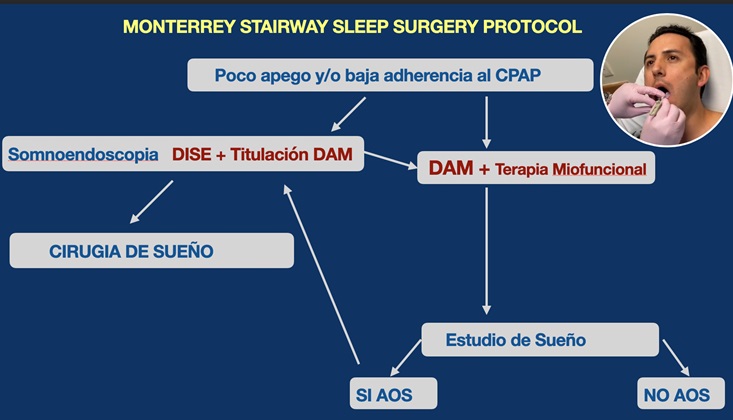 MONTERREY STAIRWAY SLEEP SURGERY PROTOCOL

Poco apego y/o baja adherencia al CPAP

Somnoendoscopia DISE + Titulación DAM

DAM + Terapia Miofuncional

CIRUGIA DE SUEÑO

Estudio de Sueño

SI AOS

NO AOS